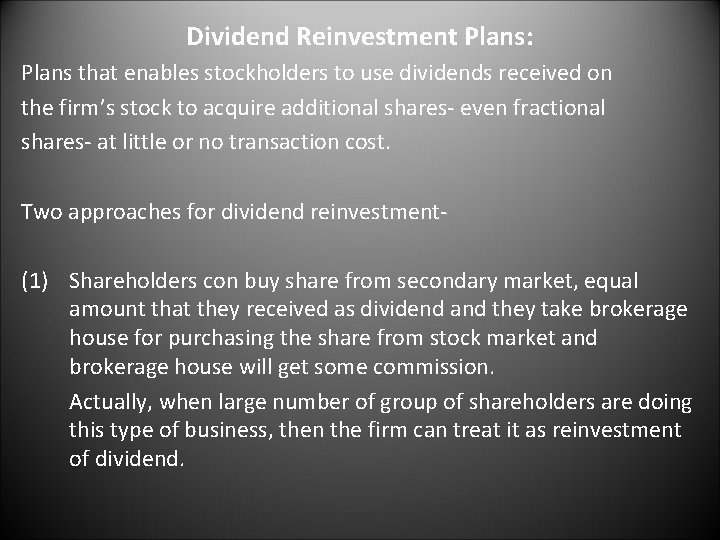 Dividend Reinvestment Plans:

Plans that enables stockholders to use dividends received on the firm's stock to acquire additional shares- even fractional shares- at little or no transaction cost.

Two approaches for dividend reinvestment-

(1) Shareholders con buy share from secondary market, equal amount that they received as dividend and they take brokerage house for purchasing the share from stock market and brokerage house will get some commission.

Actually, when large number of group of shareholders are doing this type of business, then the firm can treat it as reinvestment of dividend.